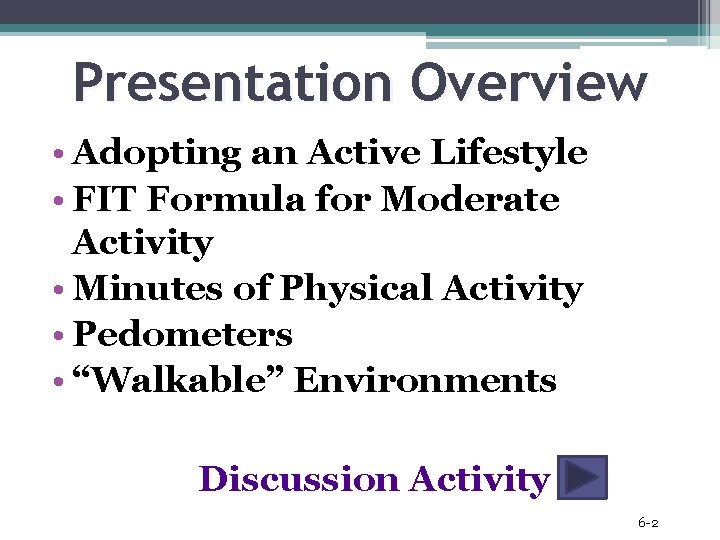 Presentation Overview

• Adopting an Active Lifestyle
• FIT Formula for Moderate Activity
• Minutes of Physical Activity
• Pedometers
• “Walkable” Environments

Discussion Activity

6-2